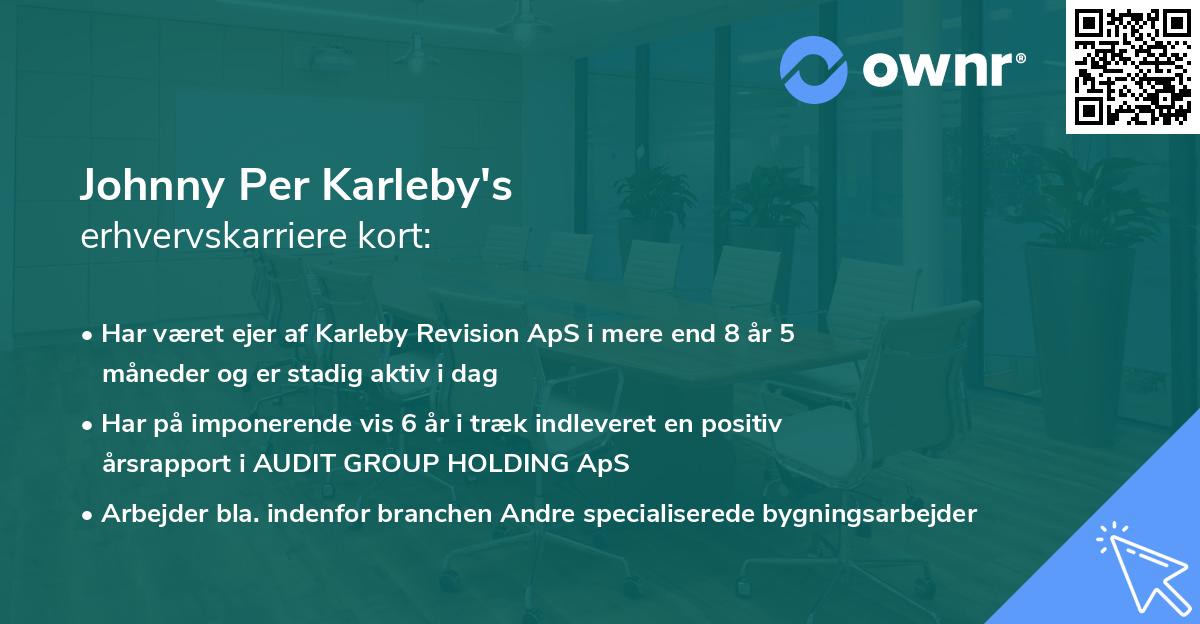 ownr®

Johnny Per Karleby's
erhvervskarriere kort:

• Har været ejer af Karleby Revision ApS i mere end 8 år 5 måneder og er stadig aktiv i dag

• Har på imponerende vis 6 år i træk indleveret en positiv årsrapport i AUDIT GROUP HOLDING ApS

• Arbejder bla. indenfor branchen Andre specialiserede bygningsarbejder